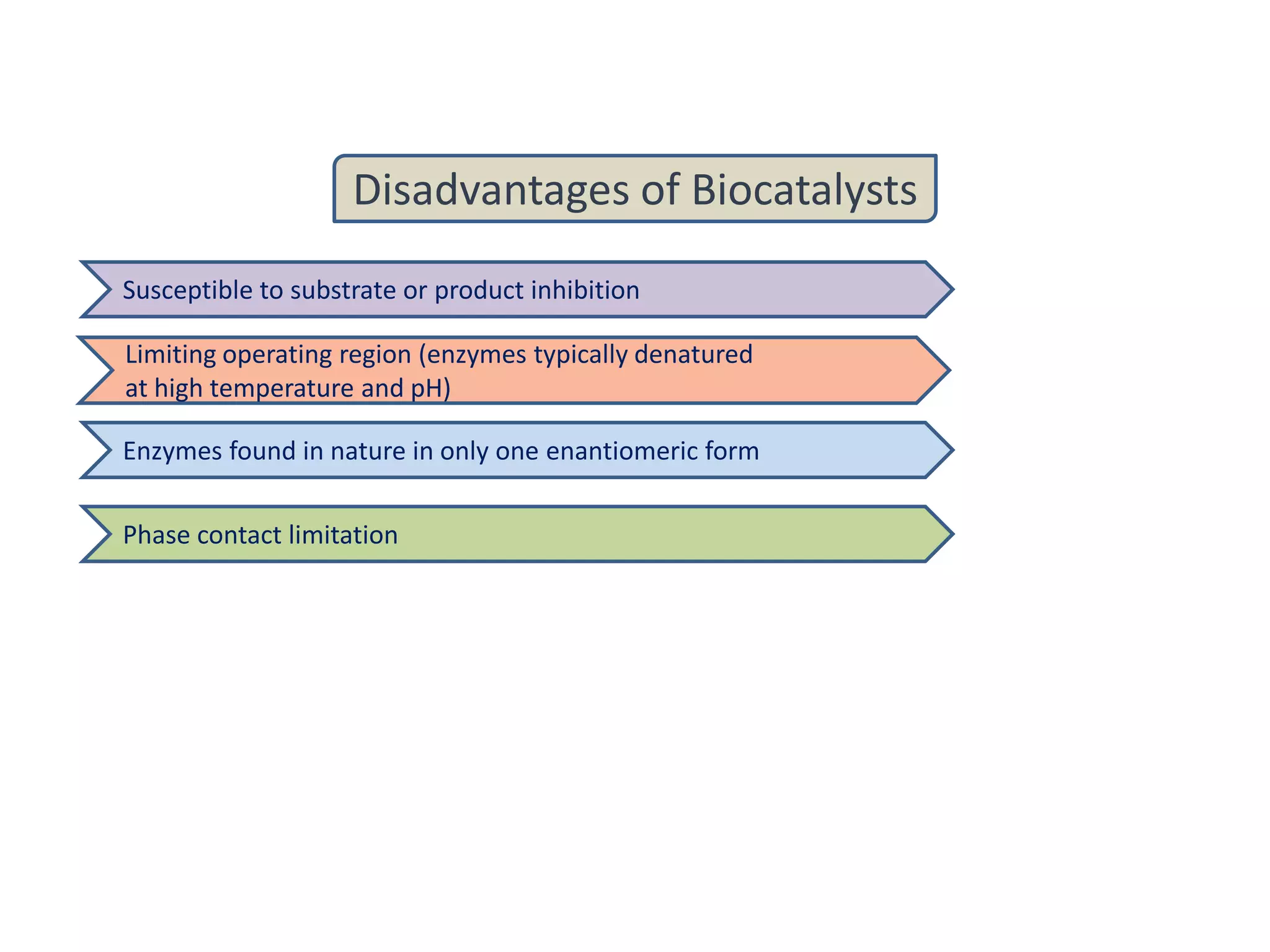 Disadvantages of Biocatalysts

Susceptible to substrate or product inhibition

Limiting operating region (enzymes typically denatured at high temperature and pH)

Enzymes found in nature in only one enantiomeric form

Phase contact limitation